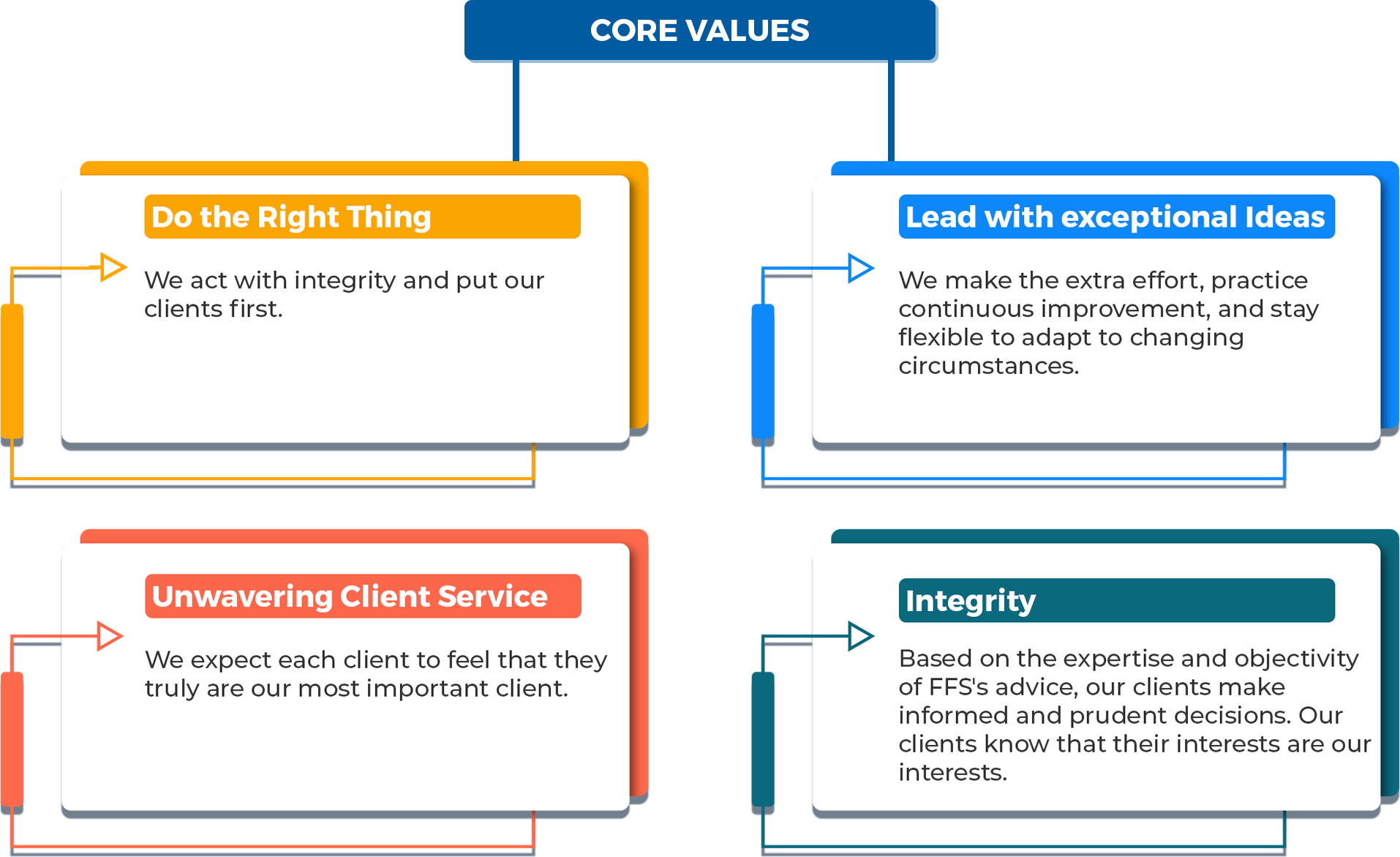 CORE VALUES

Do the Right Thing

We act with integrity and put our clients first.

Lead with exceptional Ideas

We make the extra effort, practice continuous improvement, and stay flexible to adapt to changing circumstances.

Unwavering Client Service

We expect each client to feel that they truly are our most important client.

Integrity

Based on the expertise and objectivity of FFS's advice, our clients make informed and prudent decisions. Our clients know that their interests are our interests.